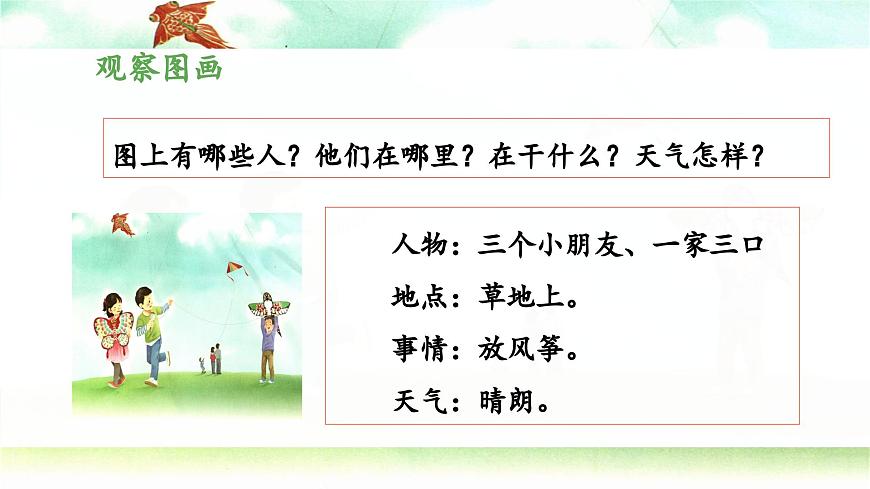 观察图画

图上有哪些人？他们在哪里？在干什么？天气怎样？

人物：三个小朋友、一家三口

地点：草地上。

事情：放风筝。

天气：晴朗。